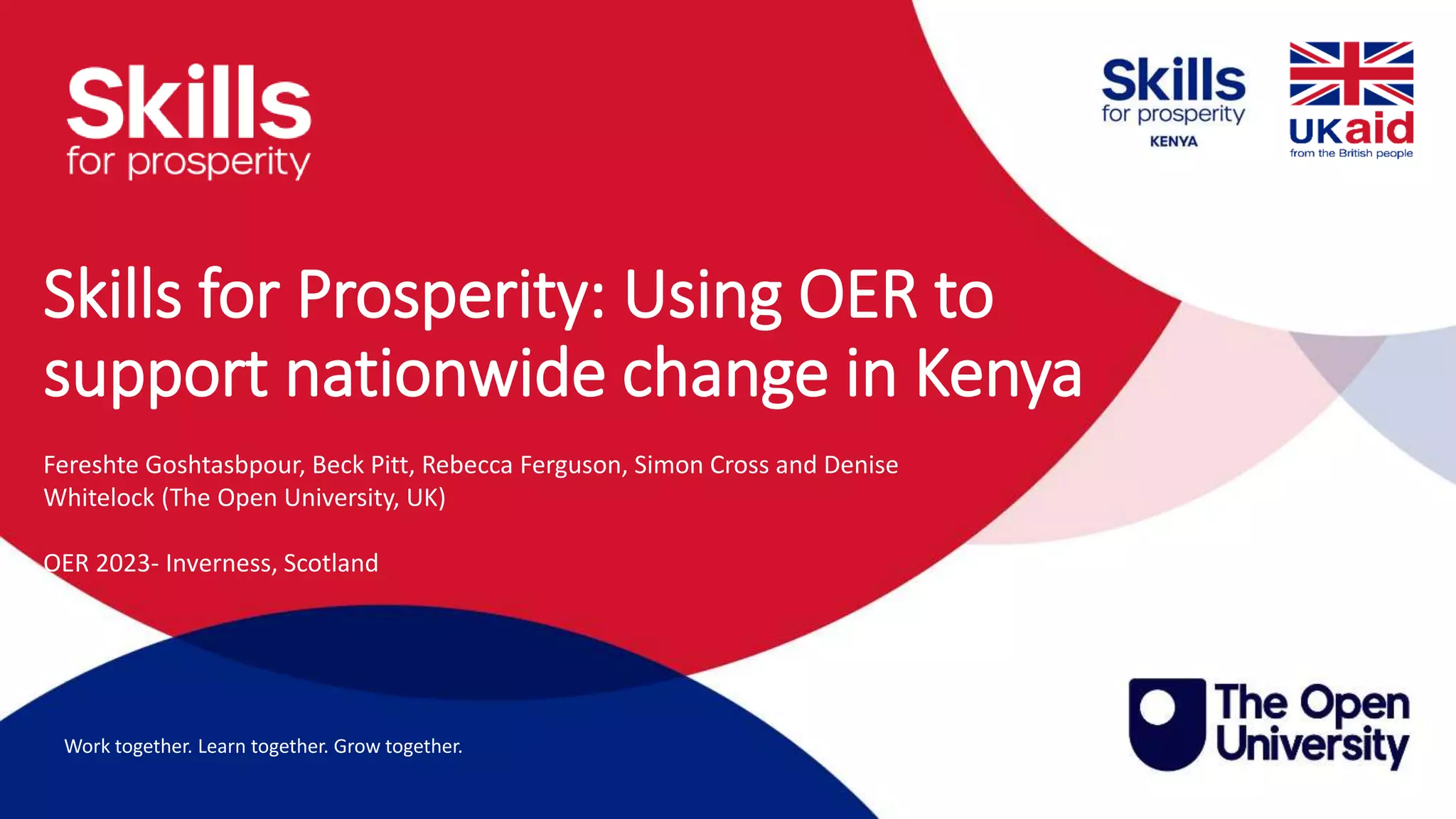 Skills
for prosperity

Skills
for prosperity
KENYA

UKaid
from the British people

Skills for Prosperity: Using OER to support nationwide change in Kenya

Fereshte Goshtasbpour, Beck Pitt, Rebecca Ferguson, Simon Cross and Denise Whitelock (The Open University, UK)

OER 2023- Inverness, Scotland

Work together. Learn together. Grow together.

The Open University